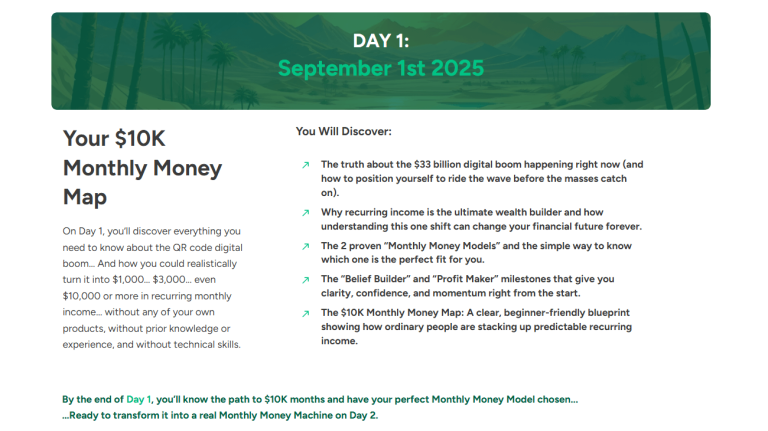 DAY 1:
September 1st 2025

Your $10K Monthly Money Map

On Day 1, you'll discover everything you need to know about the QR code digital boom… And how you could realistically turn it into $1,000… $3,000… even $10,000 or more in recurring monthly income… without any of your own products, without prior knowledge or experience, and without technical skills.

You Will Discover:

↗ The truth about the $33 billion digital boom happening right now (and how to position yourself to ride the wave before the masses catch on).

↗ Why recurring income is the ultimate wealth builder and how understanding this one shift can change your financial future forever.

↗ The 2 proven "Monthly Money Models" and the simple way to know which one is the perfect fit for you.

↗ The "Belief Builder" and "Profit Maker" milestones that give you clarity, confidence, and momentum right from the start.

↗ The $10K Monthly Money Map: A clear, beginner-friendly blueprint showing how ordinary people are stacking up predictable recurring income.

By the end of Day 1, you'll know the path to $10K months and have your perfect Monthly Money Model chosen…
…Ready to transform it into a real Monthly Money Machine on Day 2.